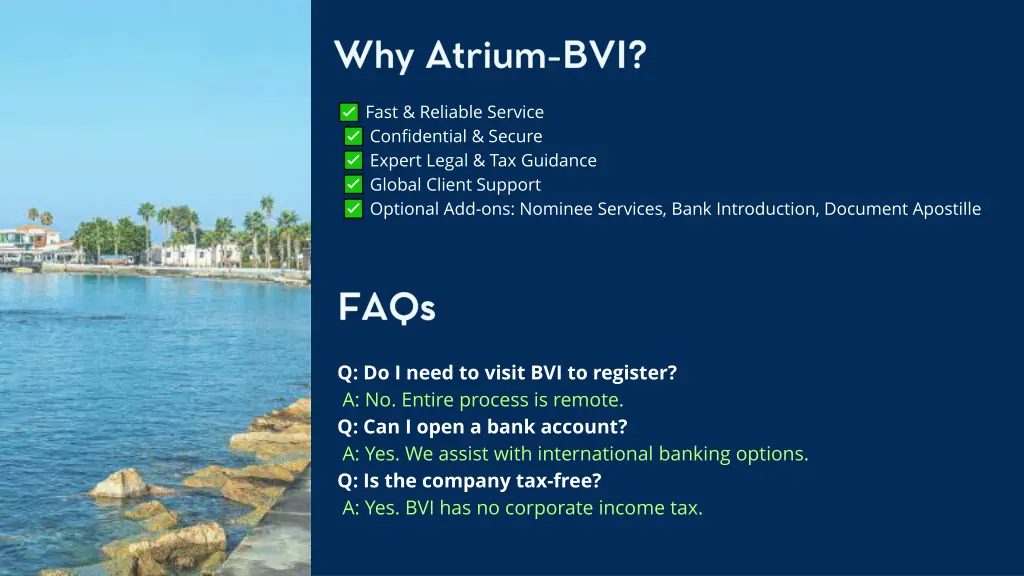 Why Atrium-BVI?

✅ Fast & Reliable Service
✅ Confidential & Secure
✅ Expert Legal & Tax Guidance
✅ Global Client Support
✅ Optional Add-ons: Nominee Services, Bank Introduction, Document Apostille

FAQs

Q: Do I need to visit BVI to register?
A: No. Entire process is remote.
Q: Can I open a bank account?
A: Yes. We assist with international banking options.
Q: Is the company tax-free?
A: Yes. BVI has no corporate income tax.